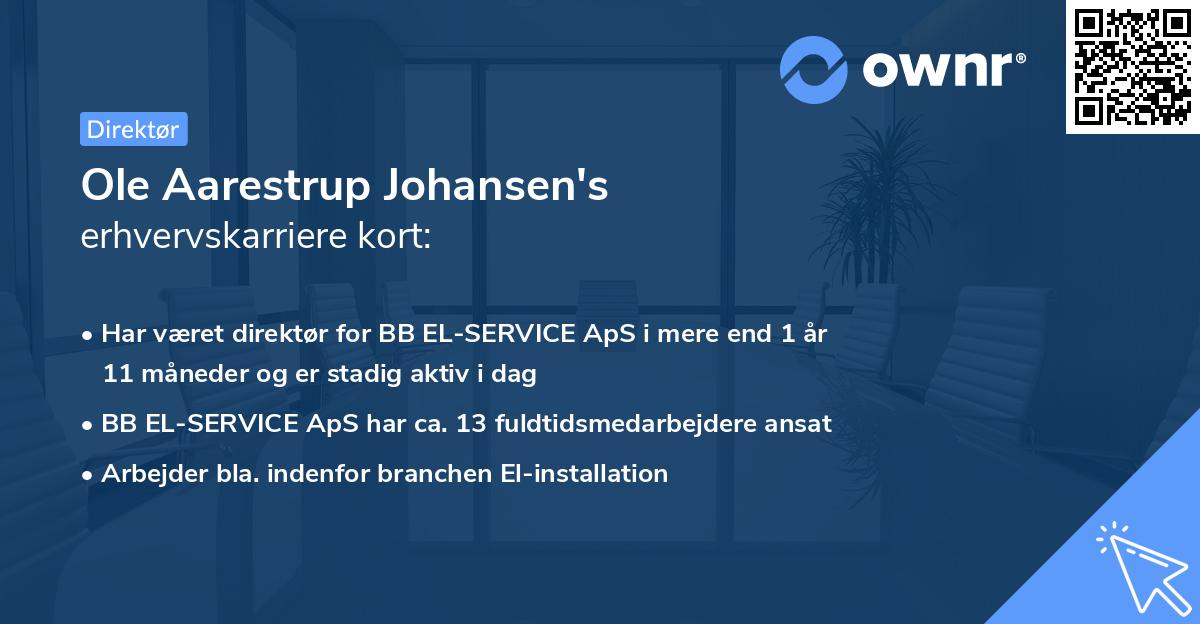 ownr®

Direktør

Ole Aarestrup Johansen's
erhvervskarriere kort:

• Har været direktør for BB EL-SERVICE ApS i mere end 1 år 11 måneder og er stadig aktiv i dag

• BB EL-SERVICE ApS har ca. 13 fuldtidsmedarbejdere ansat

• Arbejder bla. indenfor branchen El-installation